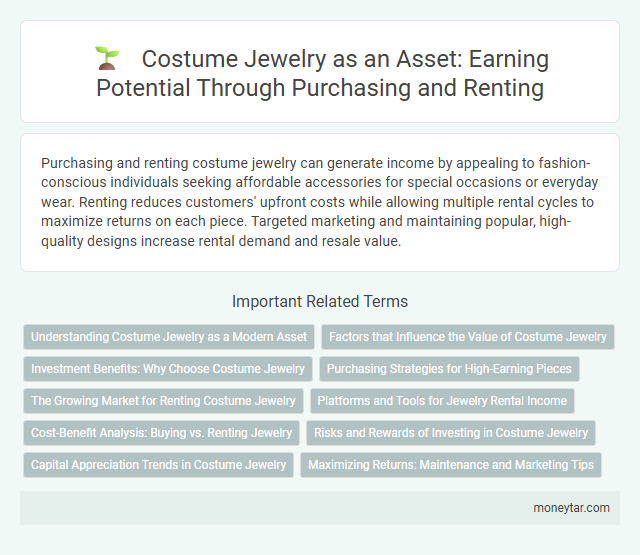 Costume Jewelry as an Asset: Earning Potential Through Purchasing and Renting

Purchasing and renting costume jewelry can generate income by appealing to fashion-conscious individuals seeking affordable accessories for special occasions or everyday wear. Renting reduces customers' upfront costs while allowing multiple rental cycles to maximize returns on each piece. Targeted marketing and maintaining popular, high-quality designs increase rental demand and resale value.

Important Related Terms

Understanding Costume Jewelry as a Modern Asset

Factors that Influence the Value of Costume Jewelry

Investment Benefits: Why Choose Costume Jewelry

Purchasing Strategies for High-Earning Pieces

The Growing Market for Renting Costume Jewelry

Platforms and Tools for Jewelry Rental Income

Cost-Benefit Analysis: Buying vs. Renting Jewelry

Risks and Rewards of Investing in Costume Jewelry

Capital Appreciation Trends in Costume Jewelry

Maximizing Returns: Maintenance and Marketing Tips

moneytar.com